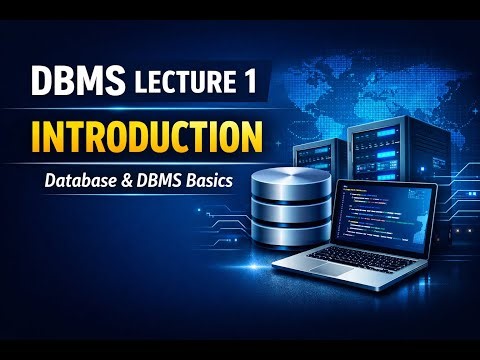 DBMS LECTURE 1
INTRODUCTION
Database & DBMS Basics